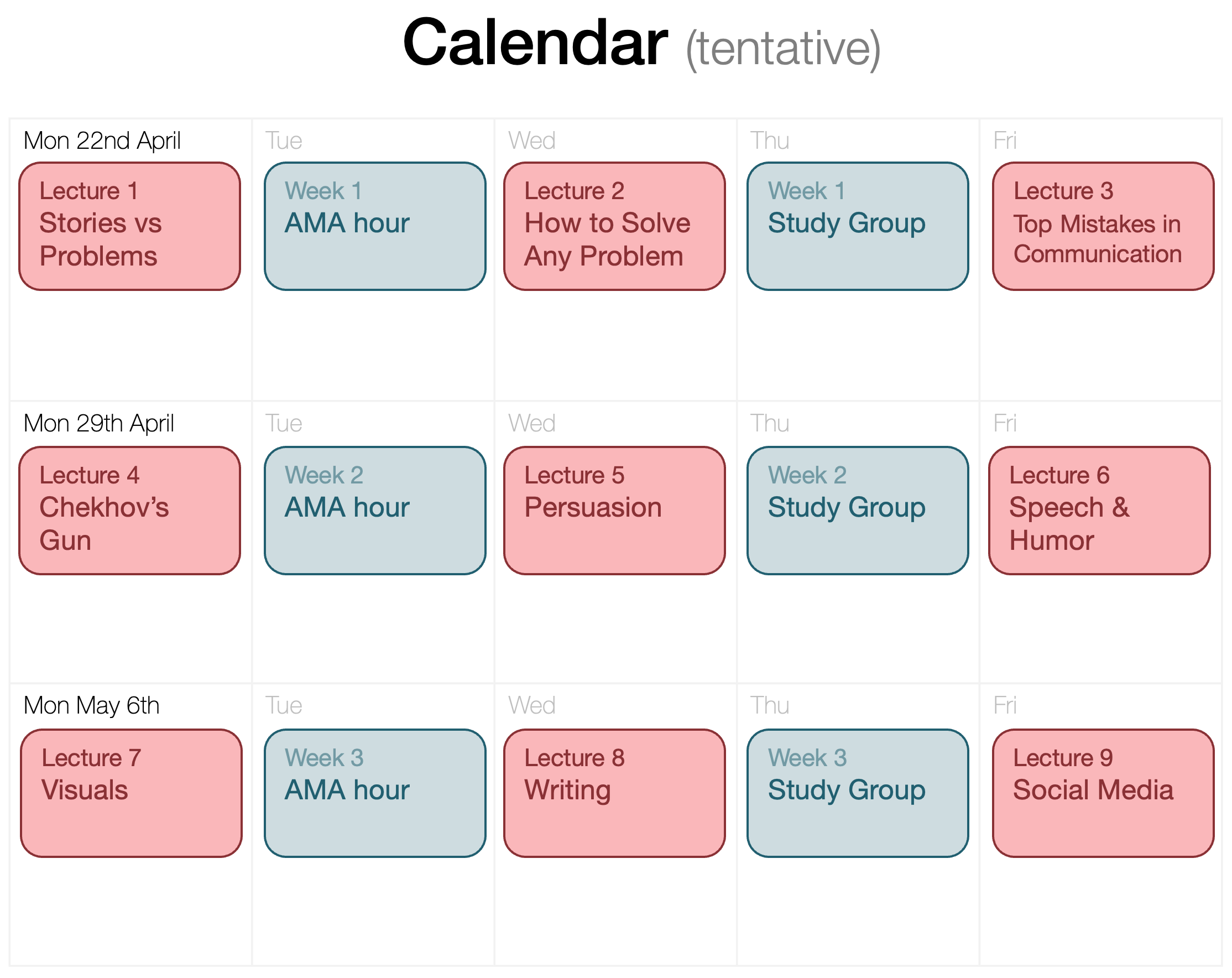 Calendar (tentative)

| Mon 22nd April | Tue | Wed | Thu | Fri |
|---|---|---|---|---|
| Lecture 1 Stories vs Problems | Week 1 AMA hour | Lecture 2 How to Solve Any Problem | Week 1 Study Group | Lecture 3 Top Mistakes in Communication |
| Mon 29th April | Tue | Wed | Thu | Fri |
| Lecture 4 Chekhov's Gun | Week 2 AMA hour | Lecture 5 Persuasion | Week 2 Study Group | Lecture 6 Speech & Humor |
| Mon May 6th | Tue | Wed | Thu | Fri |
| Lecture 7 Visuals | Week 3 AMA hour | Lecture 8 Writing | Week 3 Study Group | Lecture 9 Social Media |